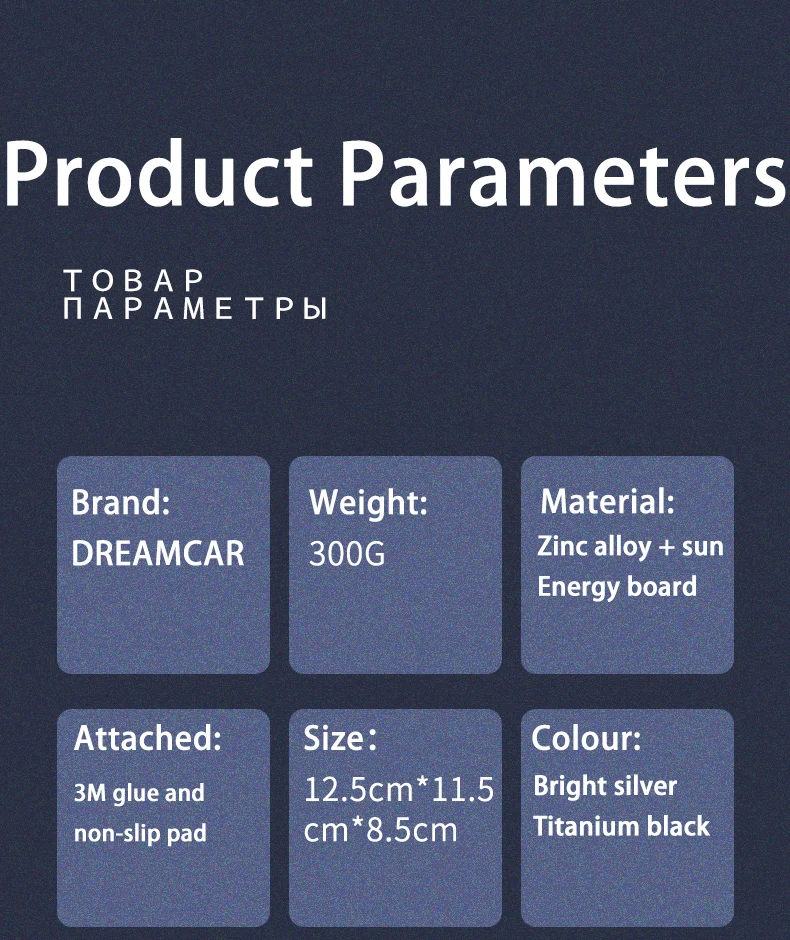 Product Parameters

ТОВАР
ПАРАМЕТРЫ

Brand:
DREAMCAR

Weight:
300G

Material:
Zinc alloy + sun Energy board

Attached:
3M glue and non-slip pad

Size：
12.5cm*11.5cm*8.5cm

Colour:
Bright silver
Titanium black